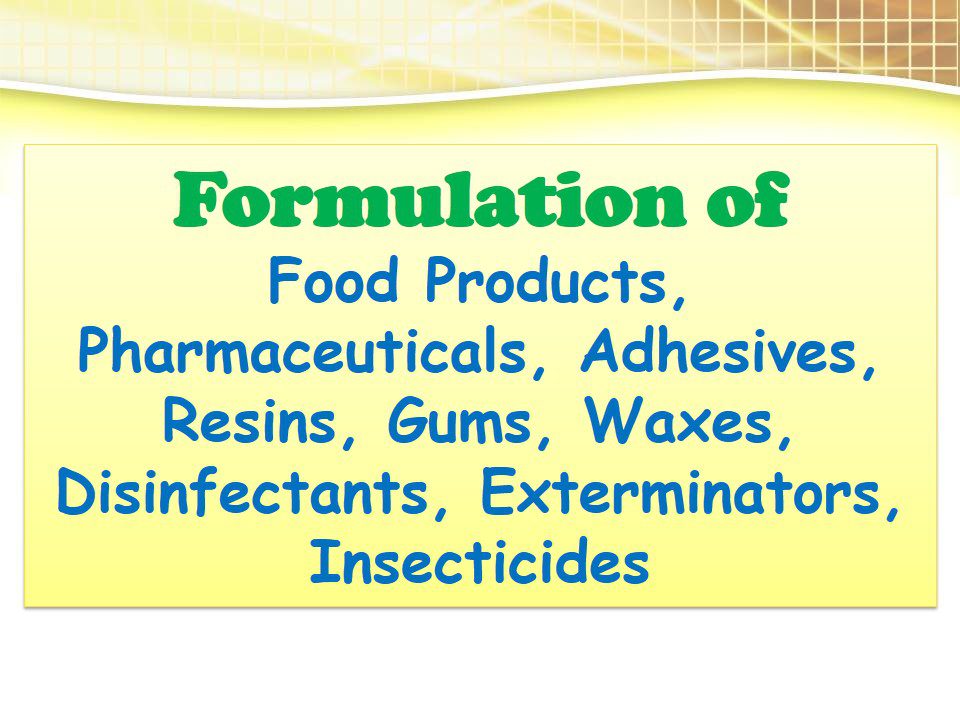 Formulation of

Food Products, Pharmaceuticals, Adhesives, Resins, Gums, Waxes, Disinfectants, Exterminators, Insecticides